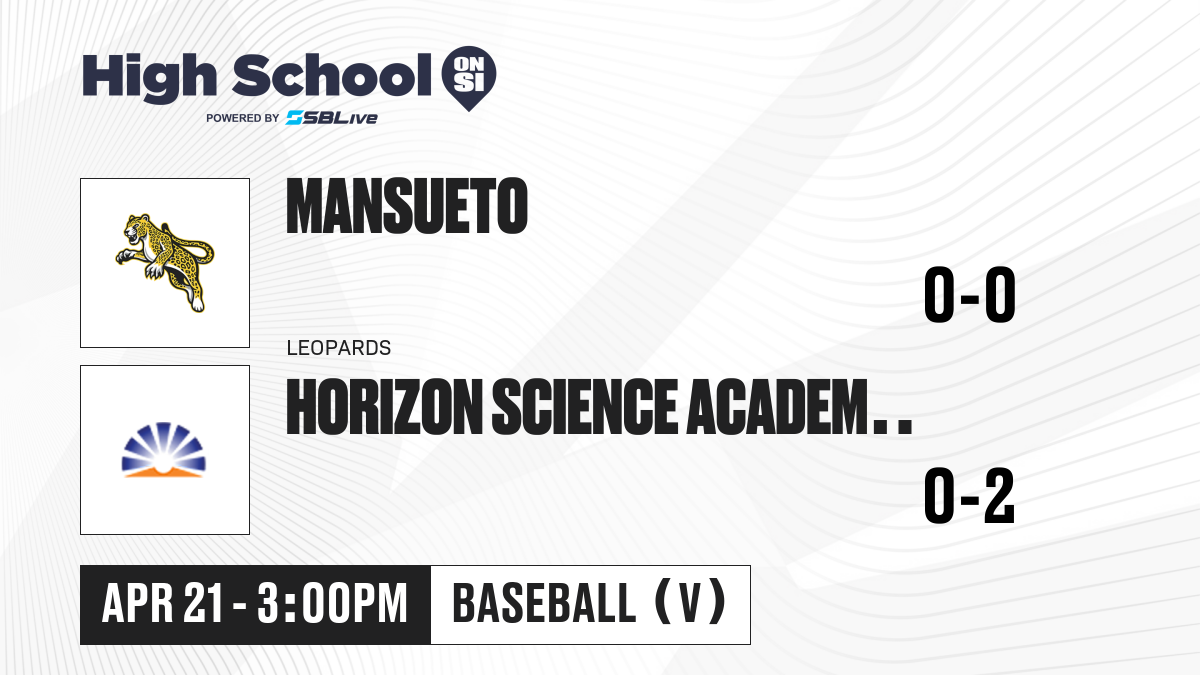 High School ON SI
POWERED BY SBLive

MANSUETO

0-0

LEOPARDS

HORIZON SCIENCE ACADEM..

0-2

APR 21 - 3:00PM

BASEBALL (V)